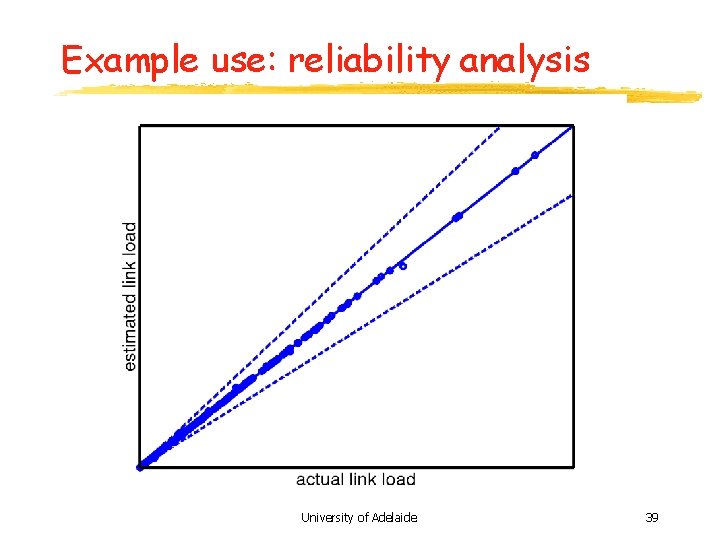 Example use: reliability analysis

estimated link load

actual link load

University of Adelaide

39